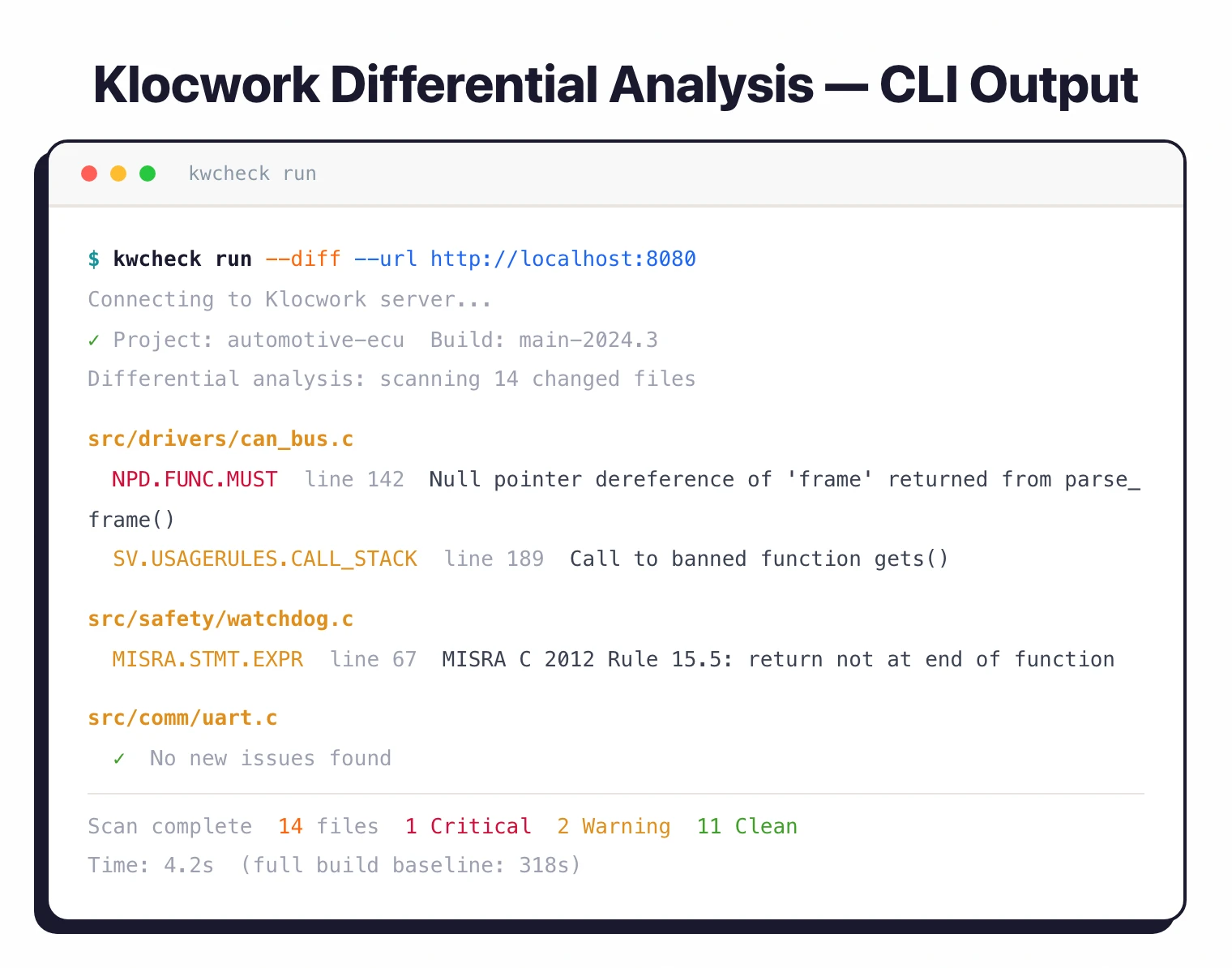 Klocwork Differential Analysis — CLI Output

kwcheck run

$ kwcheck run --diff --url http://localhost:8080
Connecting to Klocwork server...
✓ Project: automotive-ecu  Build: main-2024.3
Differential analysis: scanning 14 changed files

src/drivers/can_bus.c
NPD.FUNC.MUST  line 142  Null pointer dereference of 'frame' returned from parse_frame()
SV.USAGERULES.CALL_STACK  line 189  Call to banned function gets()

src/safety/watchdog.c
MISRA.STMT.EXPR  line 67  MISRA C 2012 Rule 15.5: return not at end of function

src/comm/uart.c
✓  No new issues found

Scan complete  14 files  1 Critical  2 Warning  11 Clean
Time: 4.2s  (full build baseline: 318s)